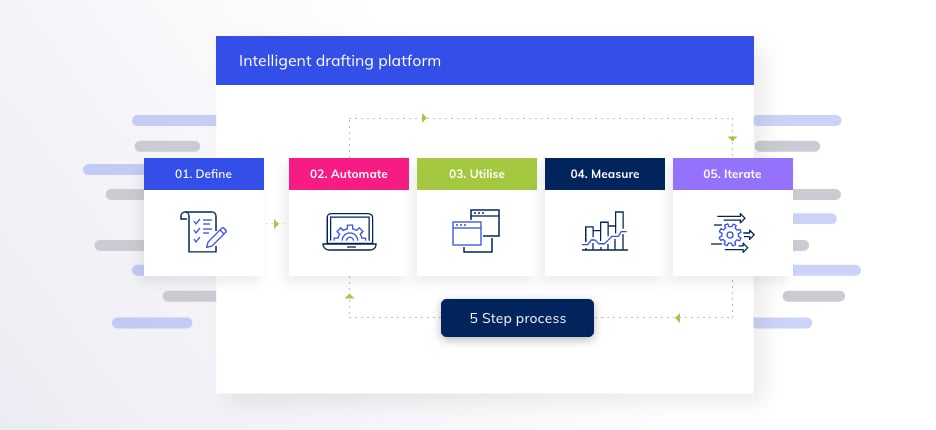 Intelligent drafting platform

01. Define

02. Automate

03. Utilise

04. Measure

05. Iterate

5 Step process